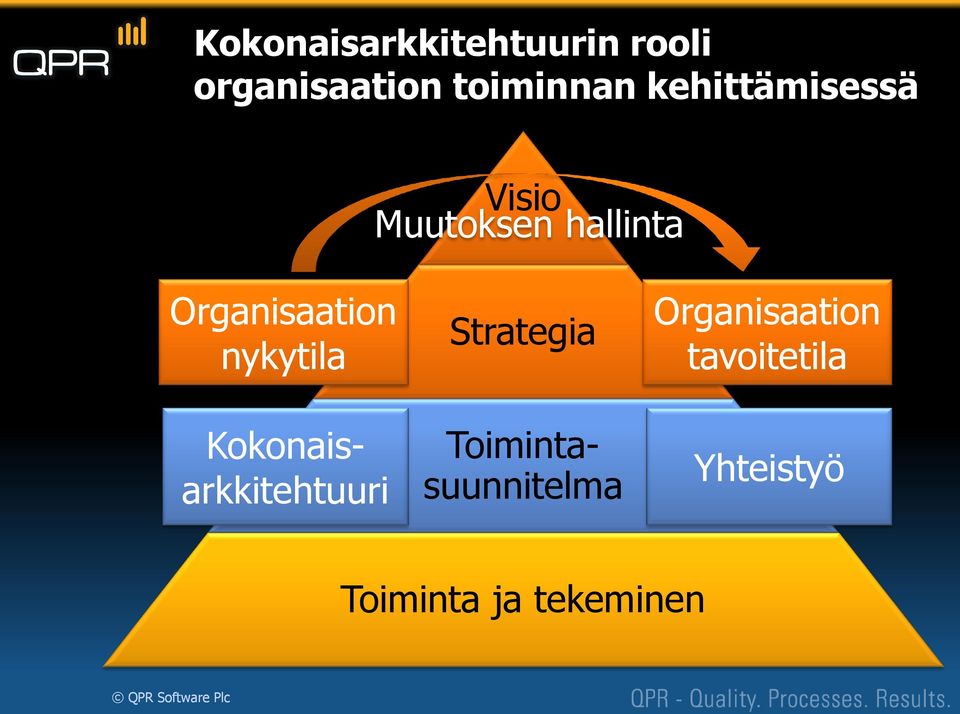 QPR

Kokonaisarkkitehtuurin rooli organisaation toiminnan kehittämisessä

Visio

Muutoksen hallinta

Organisaation nykytila

Strategia

Organisaation tavoitetila

Kokonais-arkkitehtuuri

Toiminta-suunnitelma

Yhteistyö

Toiminta ja tekeminen

© QPR Software Plc

QPR - Quality. Processes. Results.